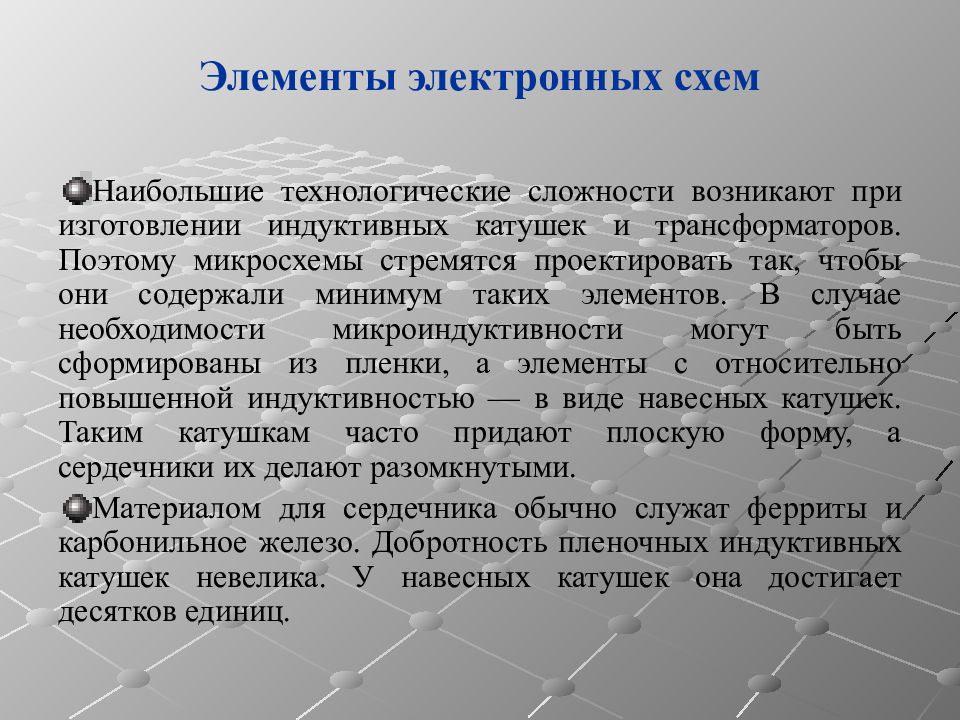 Элементы электронных схем

Наибольшие технологические сложности возникают при изготовлении индуктивных катушек и трансформаторов. Поэтому микросхемы стремятся проектировать так, чтобы они содержали минимум таких элементов. В случае необходимости микроиндуктивности могут быть сформированы из пленки, а элементы с относительно повышенной индуктивностью — в виде навесных катушек. Таким катушкам часто придают плоскую форму, а сердечники их делают разомкнутыми.

Материалом для сердечника обычно служат ферриты и карбонильное железо. Добротность пленочных индуктивных катушек невелика. У навесных катушек она достигает десятков единиц.